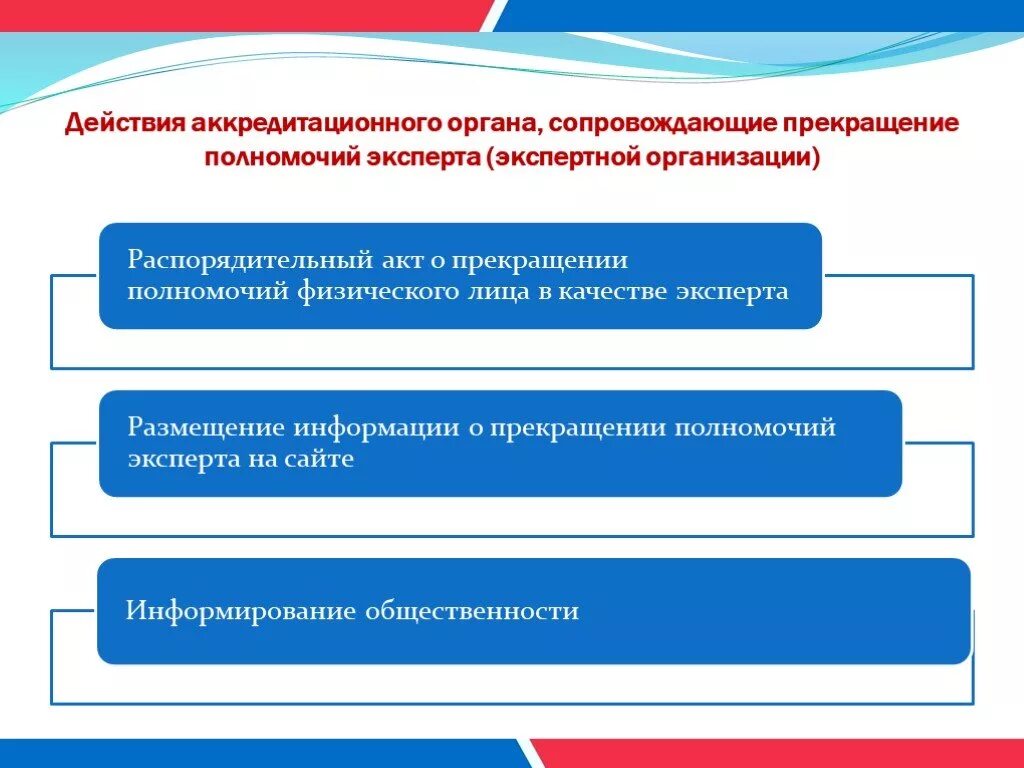 Действия аккредитационного органа, сопровождающие прекращение полномочий эксперта (экспертной организации)

Распорядительный акт о прекращении полномочий физического лица в качестве эксперта

Размещение информации о прекращении полномочий эксперта на сайте

Информирование общественности